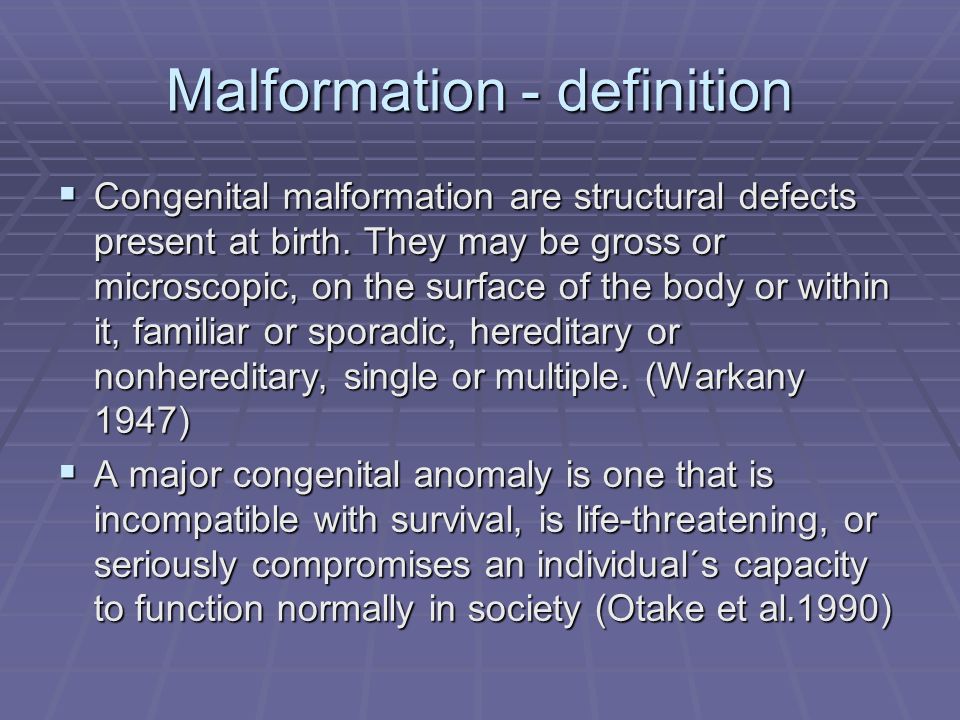 Malformation - definition

▪ Congenital malformation are structural defects present at birth. They may be gross or microscopic, on the surface of the body or within it, familiar or sporadic, hereditary or nonhereditary, single or multiple. (Warkany 1947)

▪ A major congenital anomaly is one that is incompatible with survival, is life-threatening, or seriously compromises an individual´s capacity to function normally in society (Otake et al.1990)